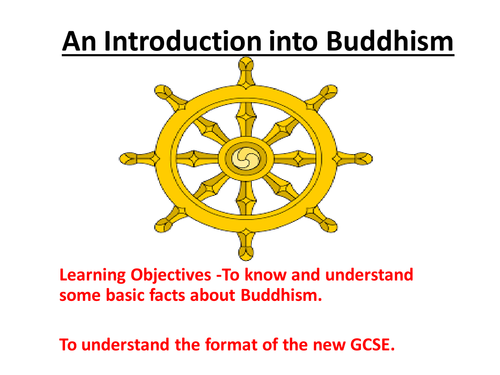 An Introduction into Buddhism

Learning Objectives -To know and understand some basic facts about Buddhism.

To understand the format of the new GCSE.